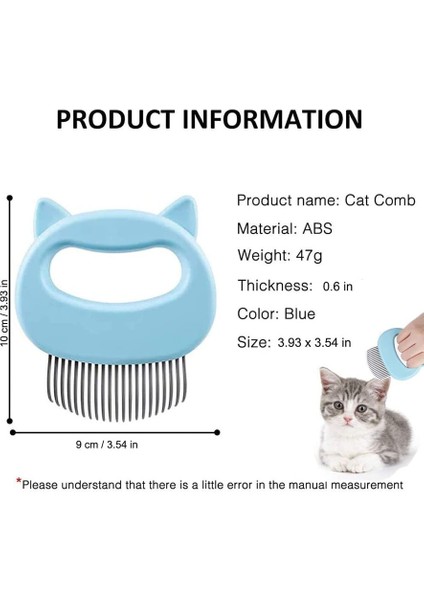 PRODUCT INFORMATION

10 cm / 3.93 in

9 cm / 3.54 in

Product name: Cat Comb

Material: ABS

Weight: 47g

Thickness: 0.6 in

Color: Blue

Size: 3.93 x 3.54 in

*Please understand that there is a little error in the manual measurement